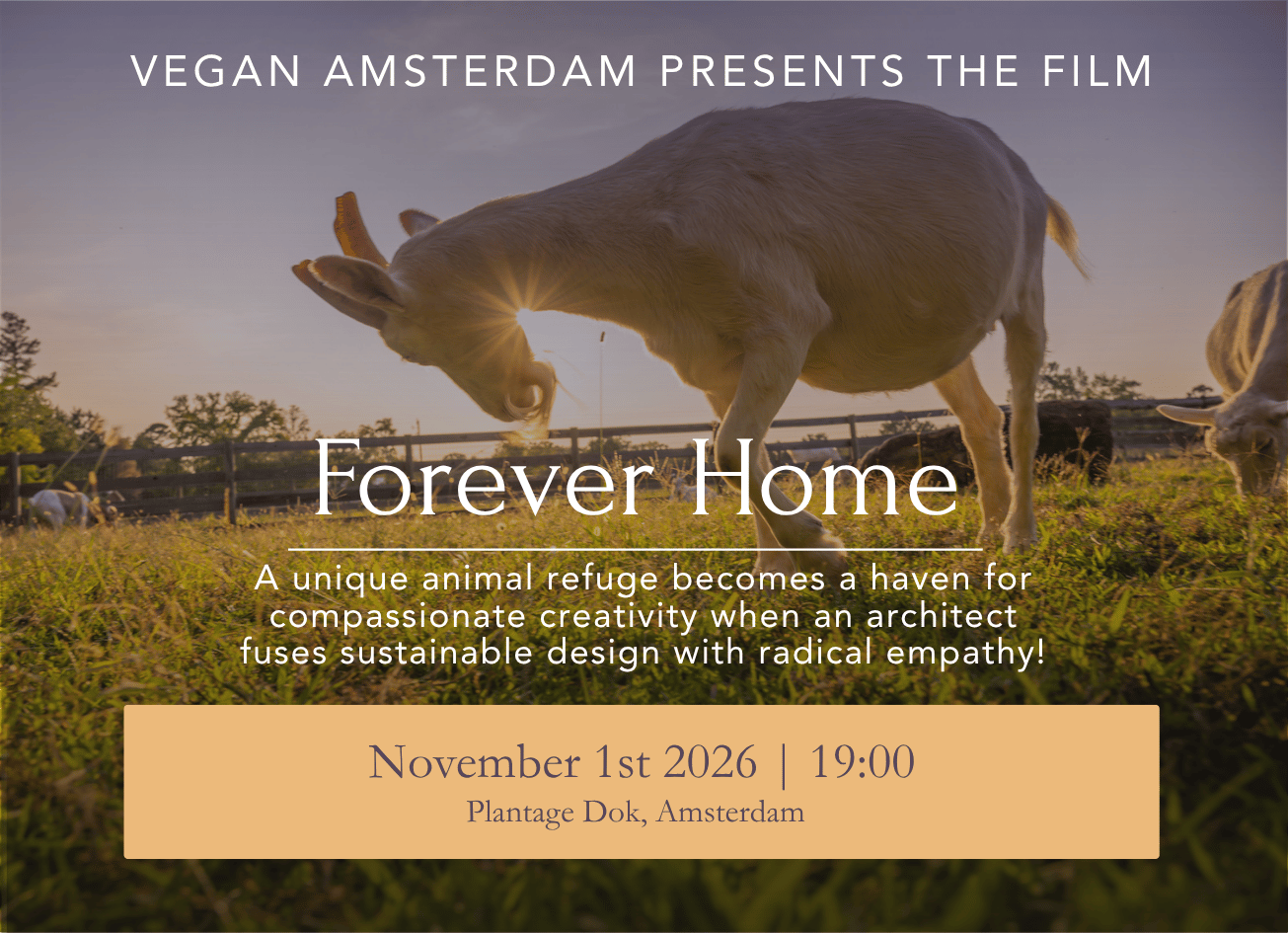 VEGAN AMSTERDAM PRESENTS THE FILM

Forever Home

A unique animal refuge becomes a haven for compassionate creativity when an architect fuses sustainable design with radical empathy!

November 1st 2026 | 19:00
Plantage Dok, Amsterdam